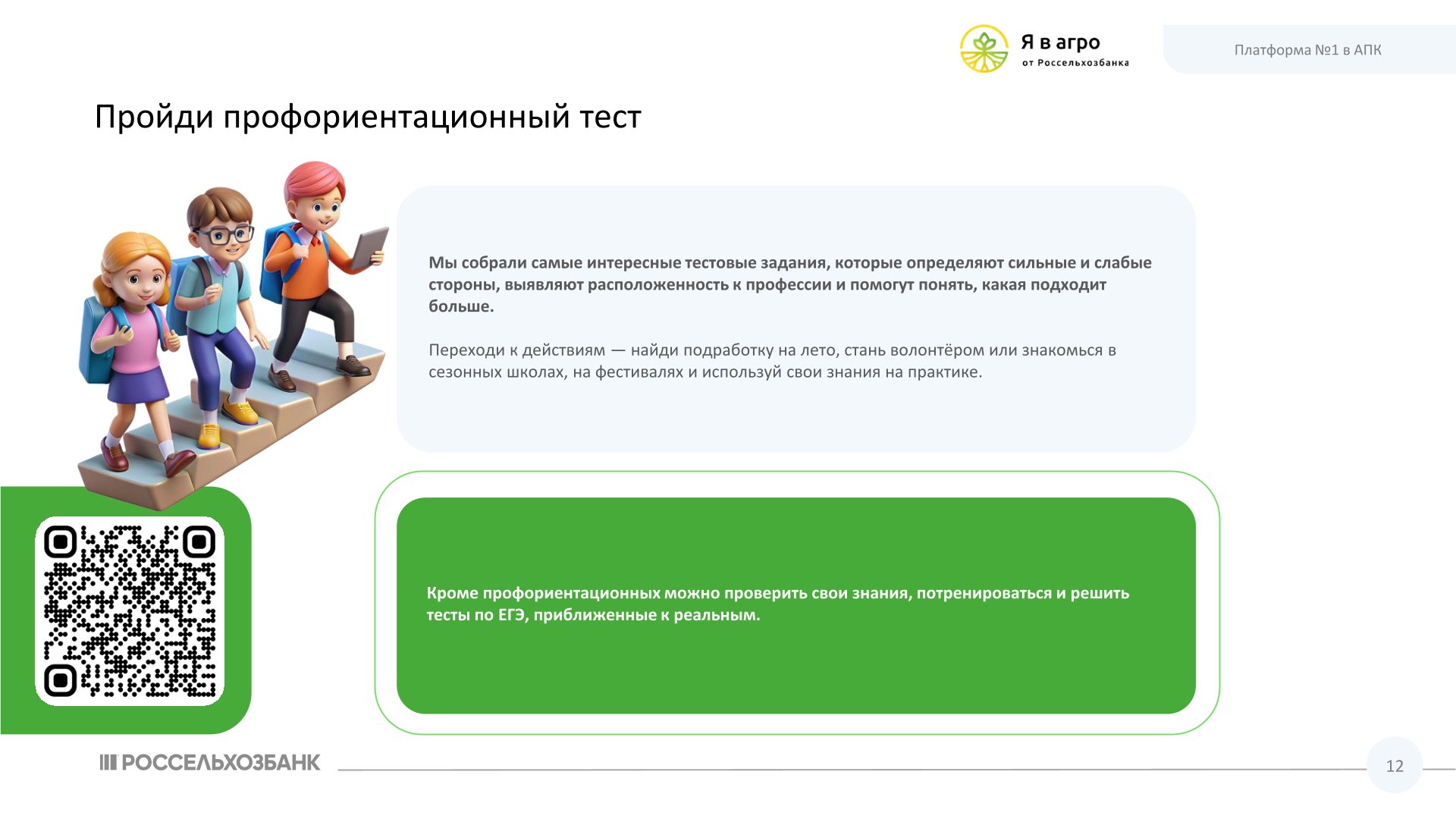 Я в агро
от Россельхозбанка

Платформа №1 в АПК

Пройди профориентационный тест

Мы собрали самые интересные тестовые задания, которые определяют сильные и слабые стороны, выявляют расположенность к профессии и помогут понять, какая подходит больше.

Переходи к действиям — найди подработку на лето, стань волонтёром или знакомься в сезонных школах, на фестивалях и используй свои знания на практике.

Кроме профориентационных можно проверить свои знания, потренироваться и решить тесты по ЕГЭ, приближенные к реальным.

РОССЕЛЬХОЗБАНК

12